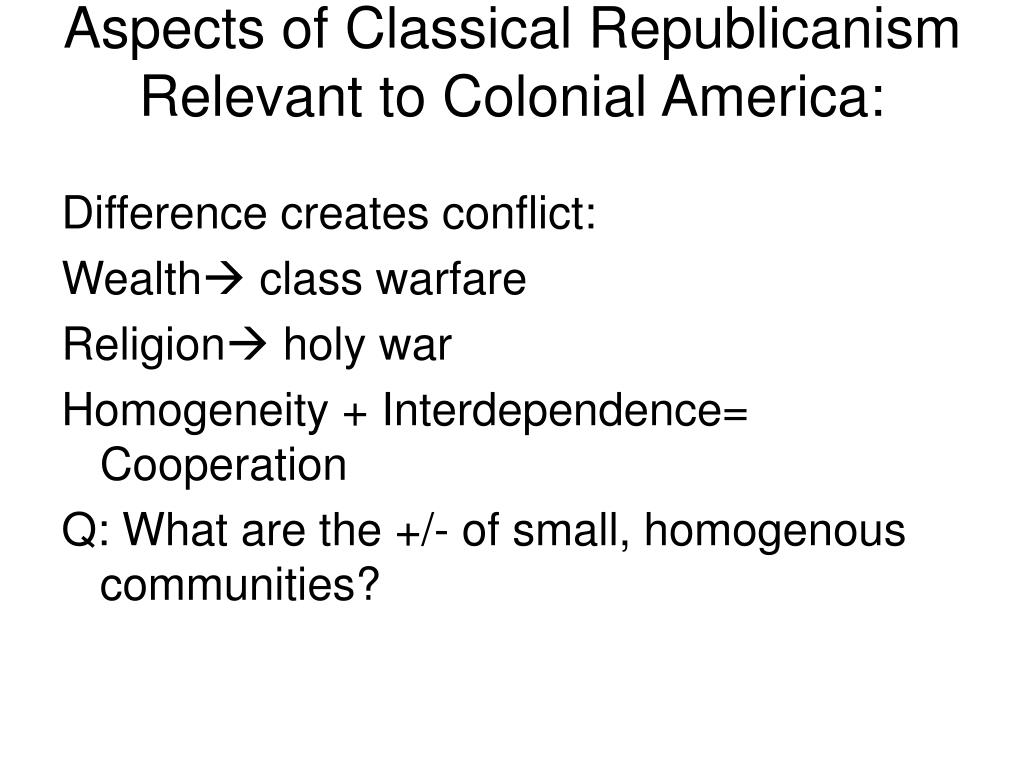 Aspects of Classical Republicanism Relevant to Colonial America:

Difference creates conflict:

Wealth→ class warfare

Religion→ holy war

Homogeneity + Interdependence= Cooperation

Q: What are the +/- of small, homogenous communities?